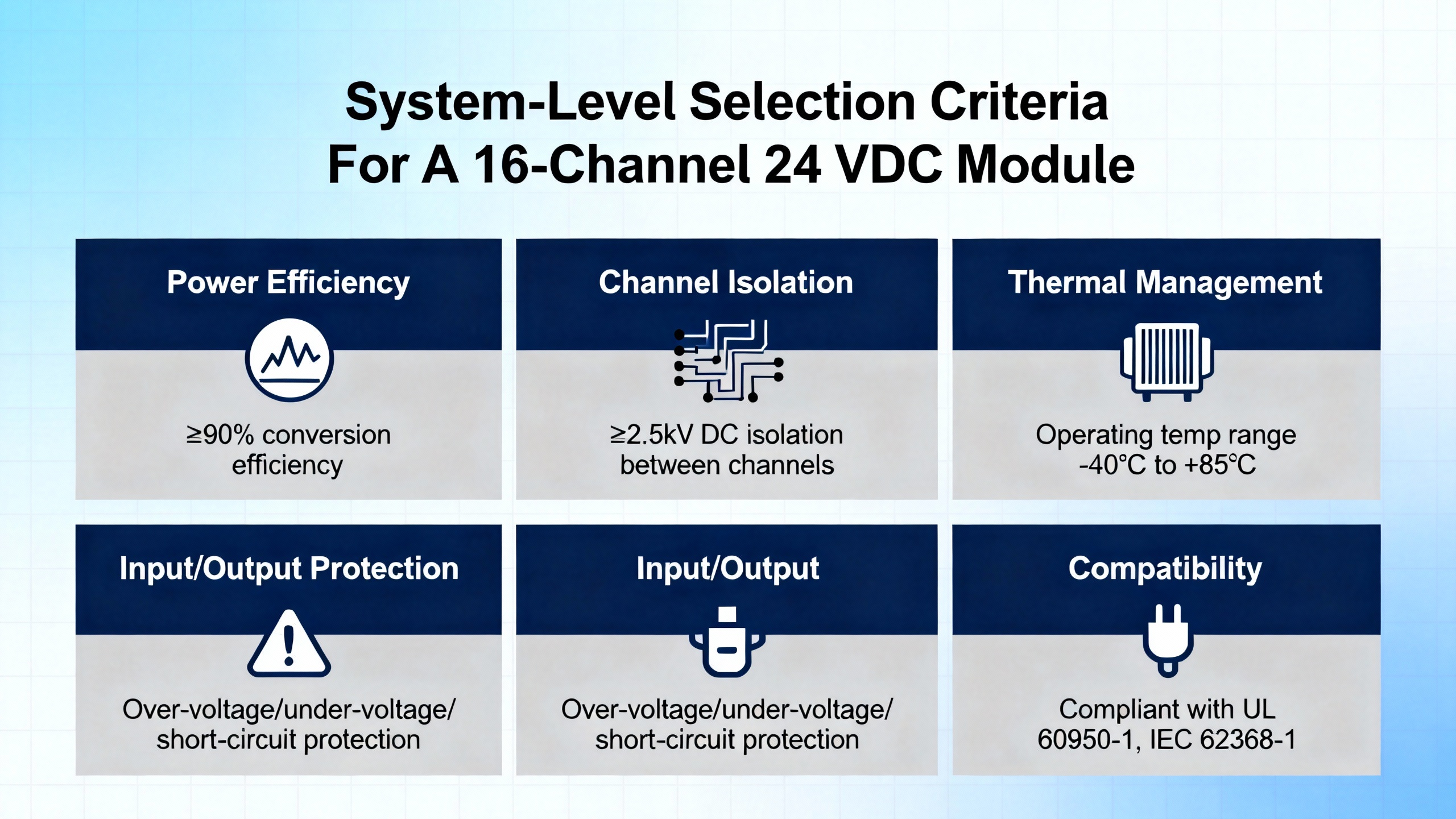 System-Level Selection Criteria For A 16-Channel 24 VDC Module

Power Efficiency

≥90% conversion efficiency

Channel Isolation

≥2.5kV DC isolation between channels

Thermal Management

Operating temp range -40°C to +85°C

Input/Output Protection

Over-voltage/under-voltage/ short-circuit protection

Input/Output

Over-voltage/under-voltage/ short-circuit protection

Compatibility

Compliant with UL 60950-1, IEC 62368-1